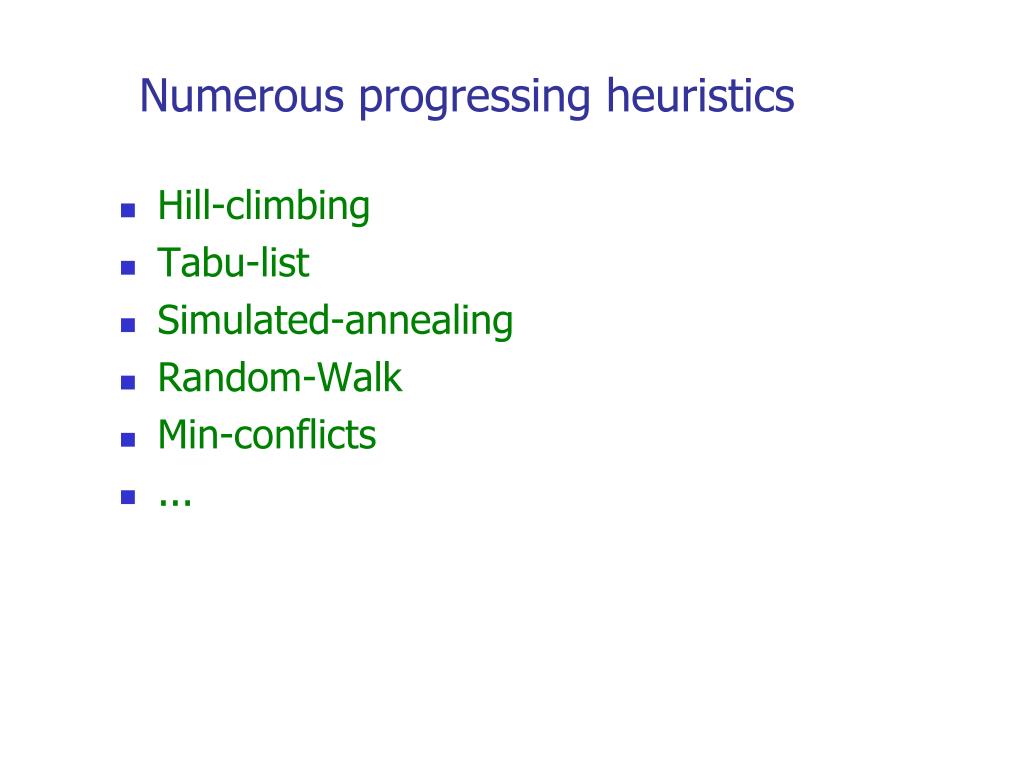 Numerous progressing heuristics

- Hill-climbing
- Tabu-list
- Simulated-annealing
- Random-Walk
- Min-conflicts
- ...